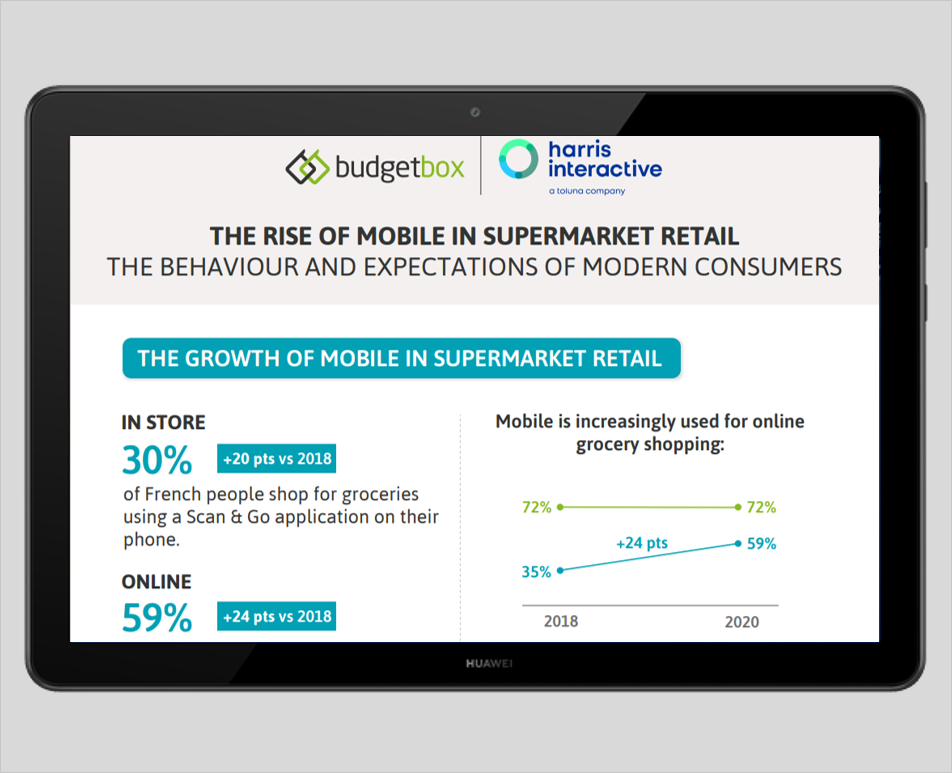 budgetbox

harris interactive
a toluna company

THE RISE OF MOBILE IN SUPERMARKET RETAIL
THE BEHAVIOUR AND EXPECTATIONS OF MODERN CONSUMERS

THE GROWTH OF MOBILE IN SUPERMARKET RETAIL

IN STORE
30% +20 pts vs 2018
of French people shop for groceries using a Scan & Go application on their phone.

ONLINE
59% +24 pts vs 2018

Mobile is increasingly used for online grocery shopping:

72%
72%
+24 pts
35%
59%
2018
2020

HUAWEI